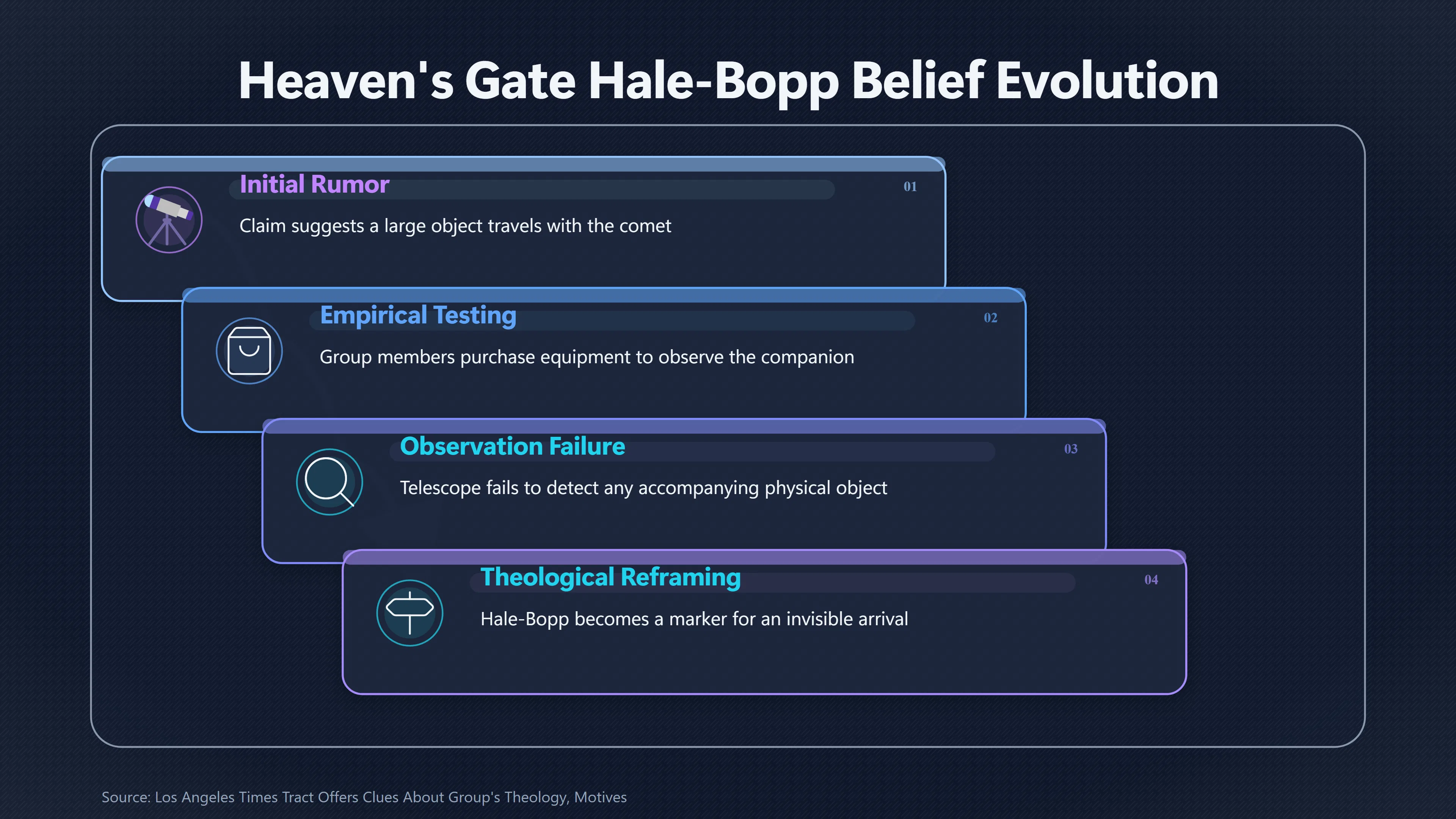 Heaven's Gate Hale-Bopp Belief Evolution

Initial Rumor
01
Claim suggests a large object travels with the comet

Empirical Testing
02
Group members purchase equipment to observe the companion

Observation Failure
03
Telescope fails to detect any accompanying physical object

Theological Reframing
04
Hale-Bopp becomes a marker for an invisible arrival

Source: Los Angeles Times Tract Offers Clues About Group's Theology, Motives